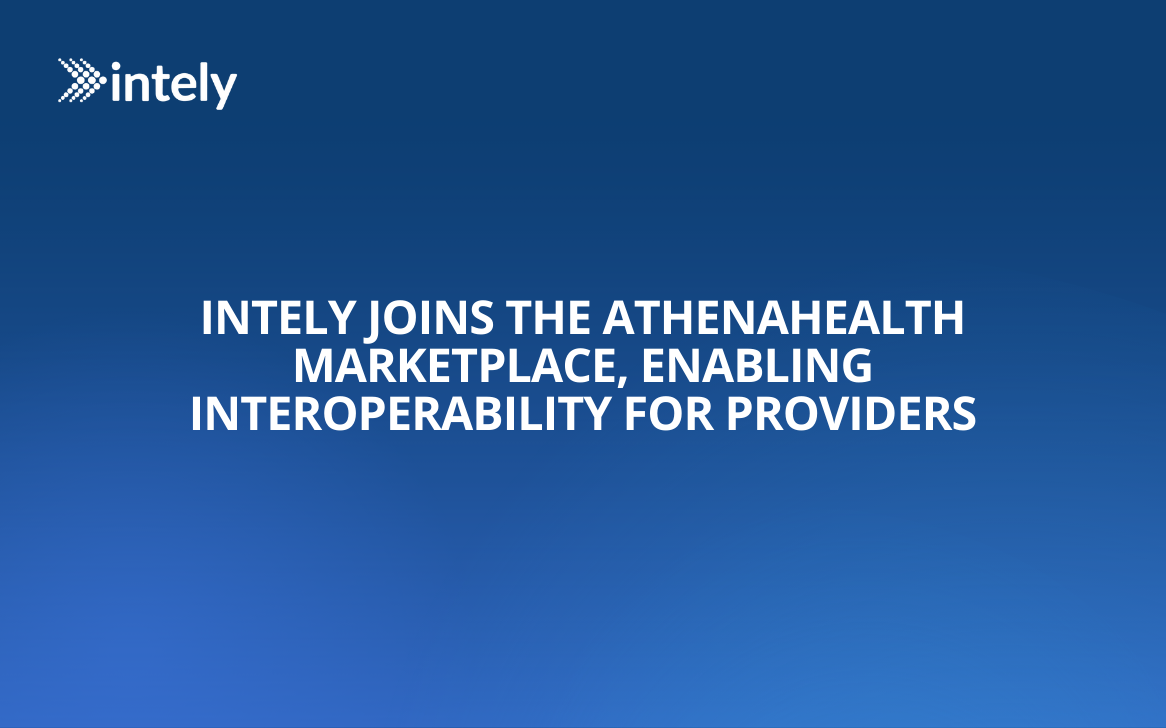 intely

INTELY JOINS THE ATHENAHEALTH MARKETPLACE, ENABLING INTEROPERABILITY FOR PROVIDERS